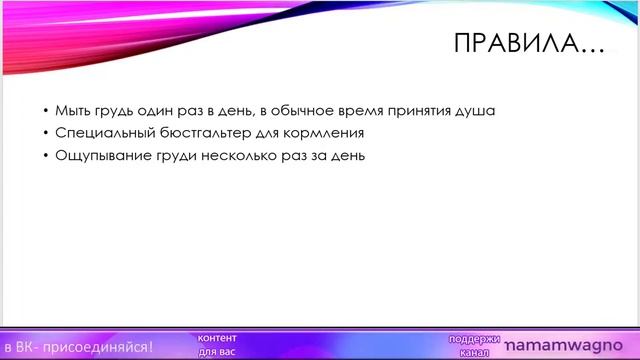 ПРАВИЛА…

• Мыть грудь один раз в день, в обычное время принятия душа
• Специальный бюстгальтер для кормления
• Ощупывание груди несколько раз за день

в ВК- присоединяйся! контент для вас поддержи канал namamwagno